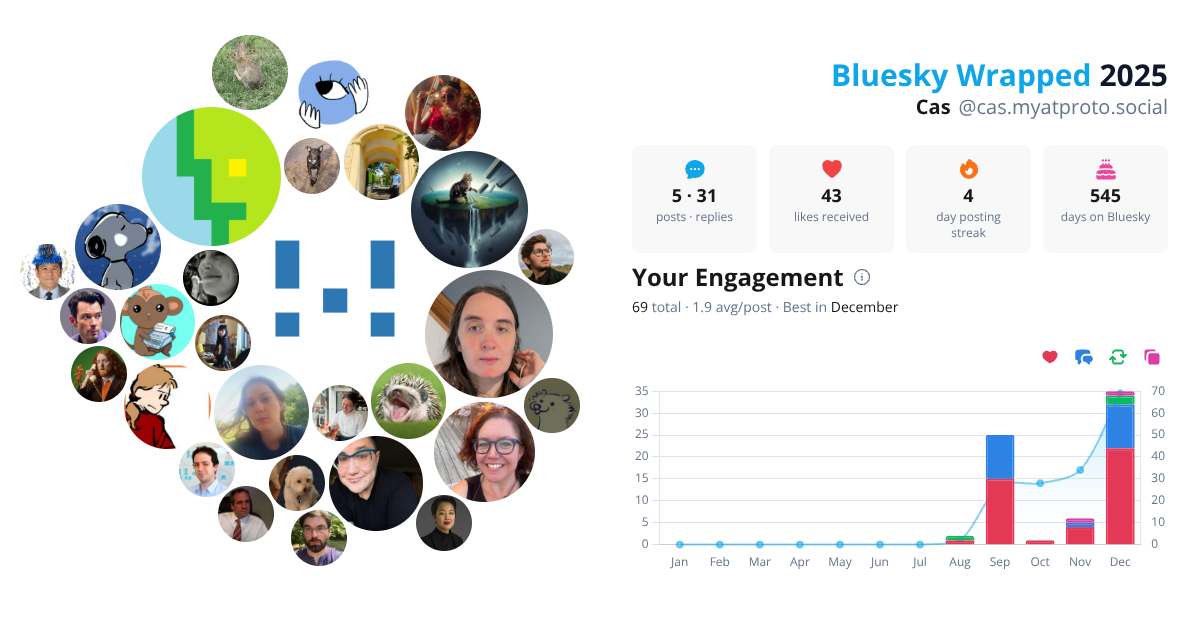 Bluesky Wrapped 2025
Cas @cas.myatproto.social

5 · 31
posts · replies

43
likes received

4
day posting streak

545
days on Bluesky

Your Engagement
69 total · 1.9 avg/post · Best in December

35 30 25 20 15 10 5 0
70 60 50 40 30 20 10 0
Jan Feb Mar Apr May Jun Jul Aug Sep Oct Nov Dec